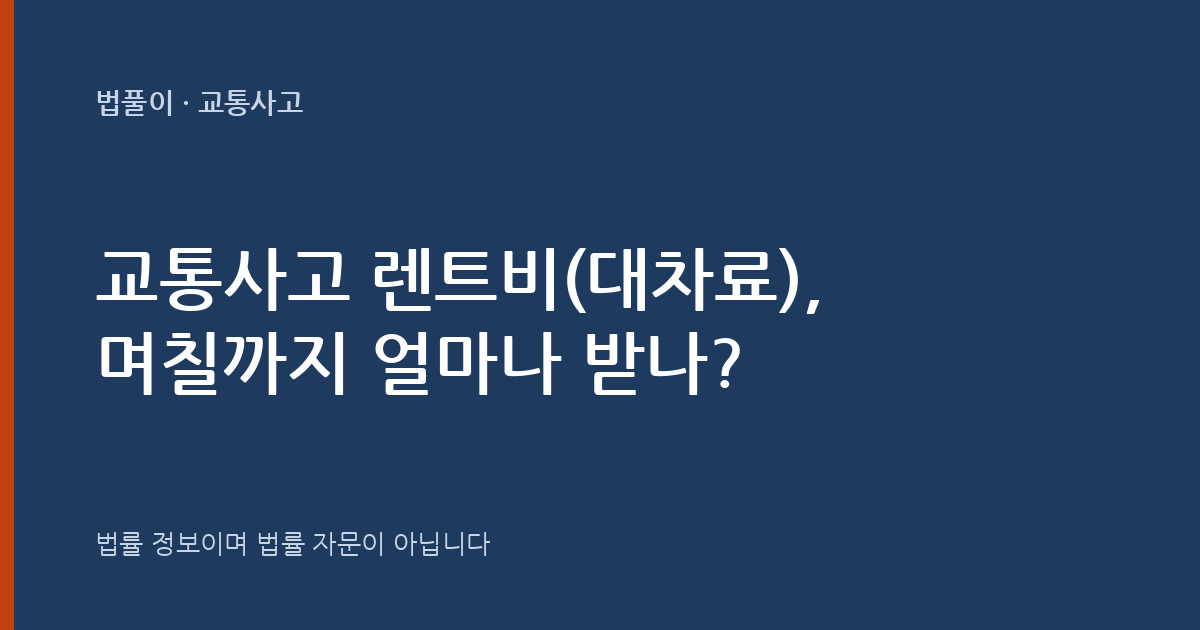 법풀이 · 교통사고

교통사고 렌트비(대차료), 며칠까지 얼마나 받나?

법률 정보이며 법률 자문이 아닙니다